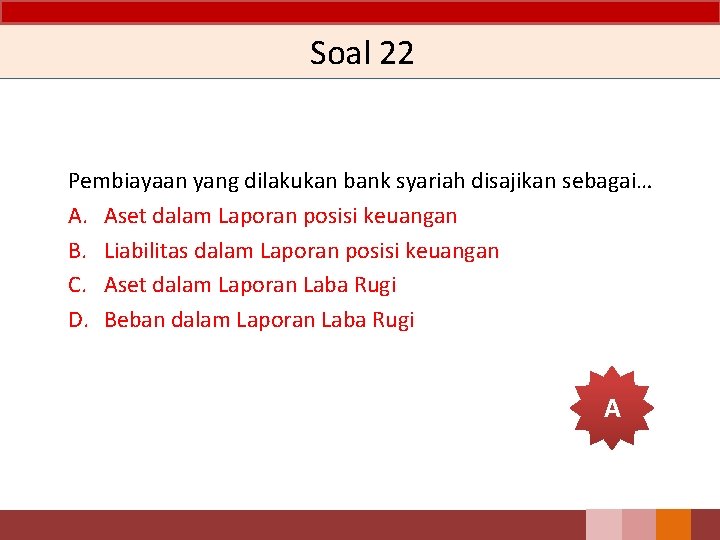 Soal 22

Pembiayaan yang dilakukan bank syariah disajikan sebagai…

A. Aset dalam Laporan posisi keuangan
B. Liabilitas dalam Laporan posisi keuangan
C. Aset dalam Laporan Laba Rugi
D. Beban dalam Laporan Laba Rugi

A